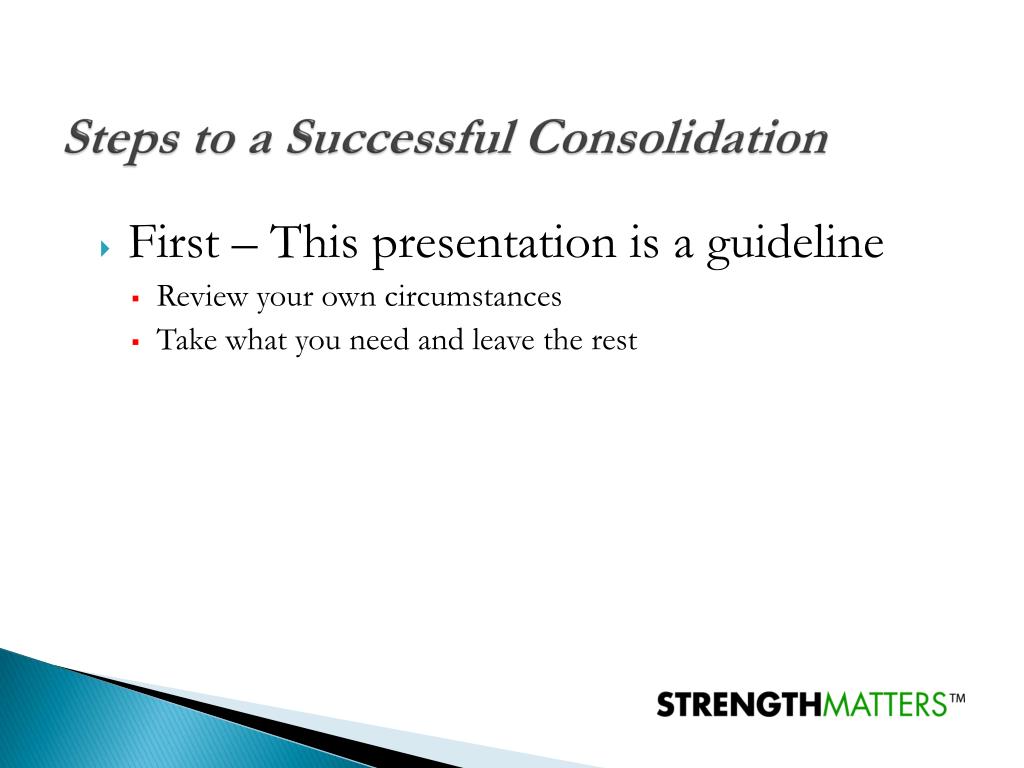 Steps to a Successful Consolidation

First – This presentation is a guideline

Review your own circumstances

Take what you need and leave the rest

STRENGTHMATTERS™